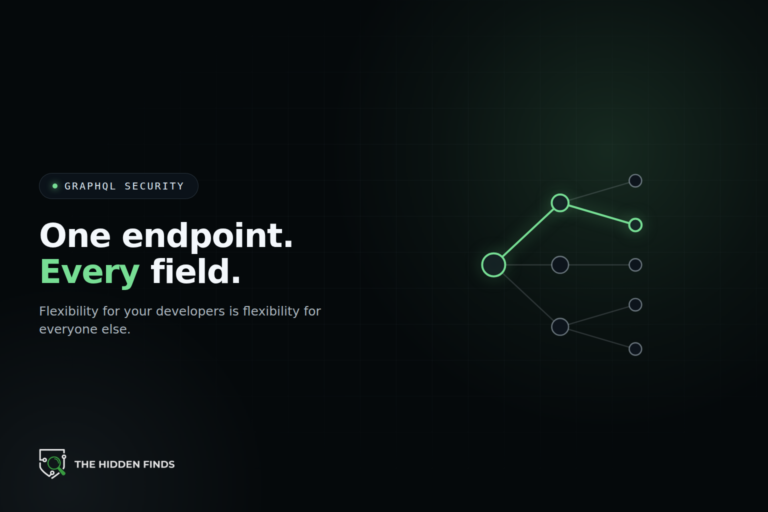 GRAPHQL SECURITY

One endpoint.
Every field.

Flexibility for your developers is flexibility for everyone else.

THE HIDDEN FINDS